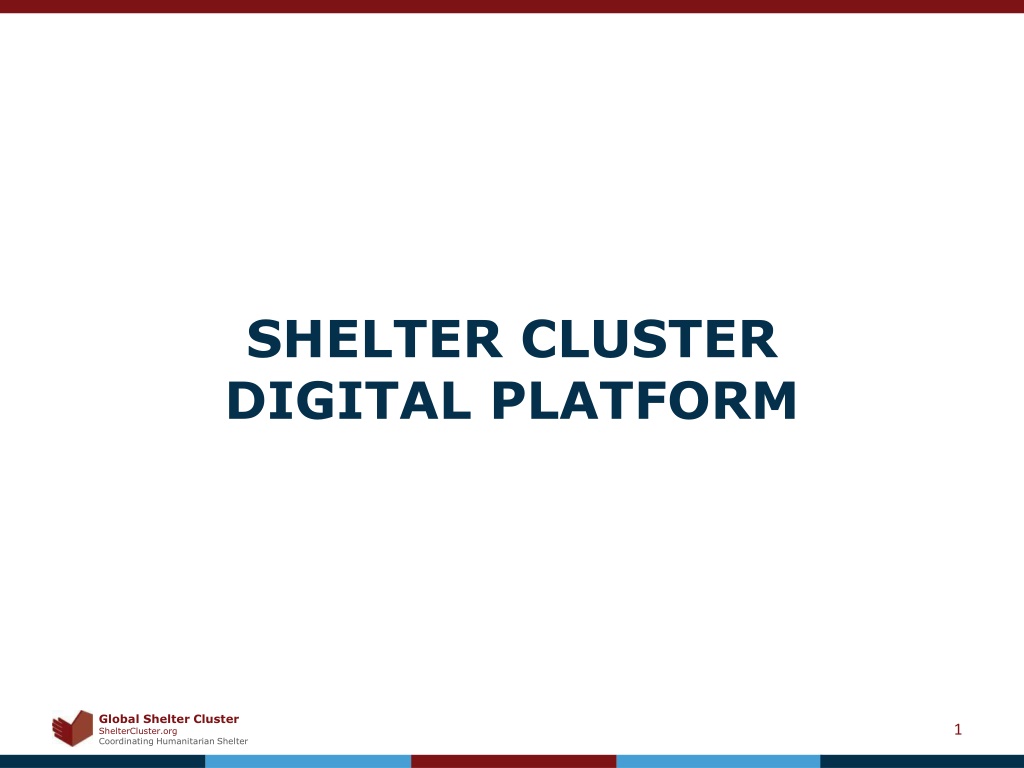 SHELTER CLUSTER
DIGITAL PLATFORM

Global Shelter Cluster
ShelterCluster.org
Coordinating Humanitarian Shelter

1